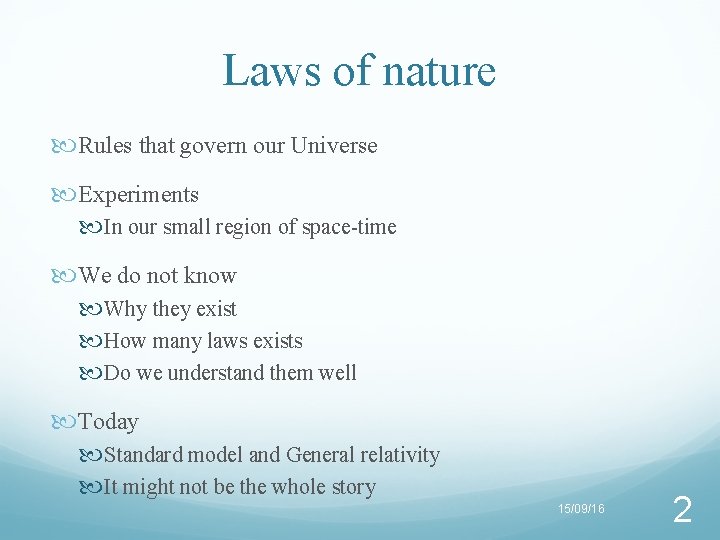 Laws of nature

Rules that govern our Universe

Experiments

In our small region of space-time

We do not know

Why they exist

How many laws exists

Do we understand them well

Today

Standard model and General relativity

It might not be the whole story

15/09/16

2